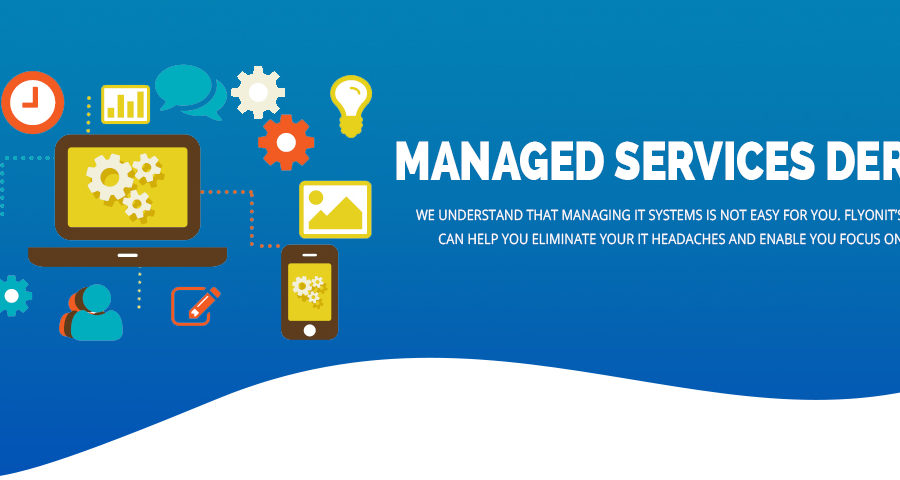 MANAGED SERVICES DER

WE UNDERSTAND THAT MANAGING IT SYSTEMS IS NOT EASY FOR YOU. FLYONIT'S CAN HELP YOU ELIMINATE YOUR IT HEADACHES AND ENABLE YOU FOCUS ON